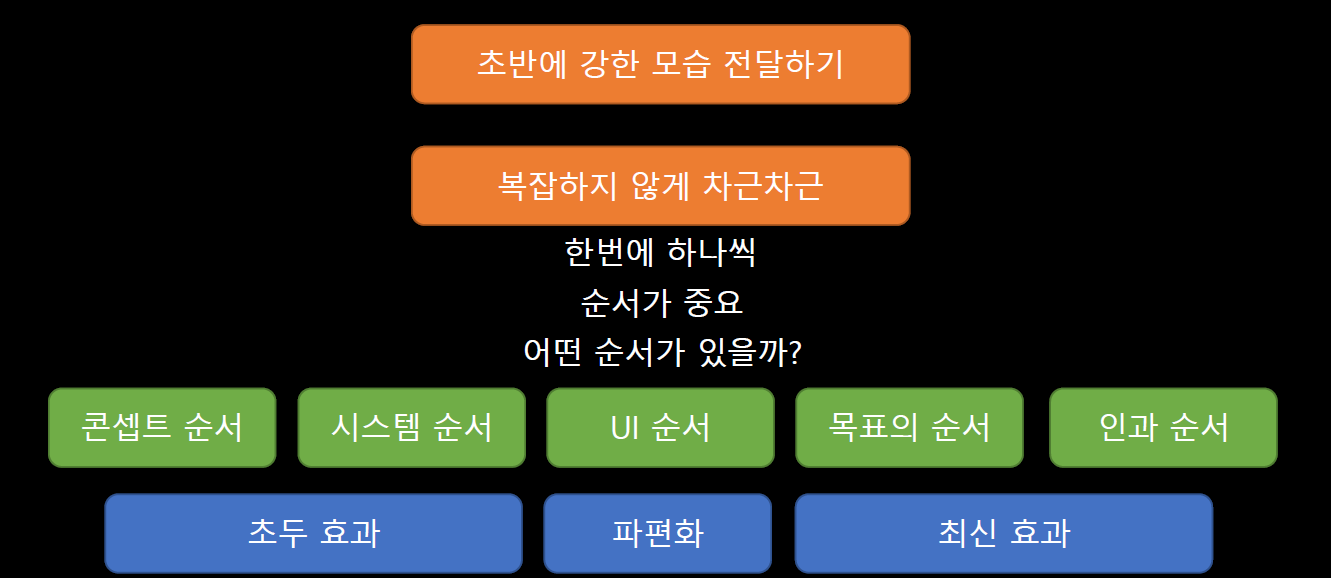 초반에 강한 모습 전달하기

복잡하지 않게 차근차근

한번에 하나씩

순서가 중요

어떤 순서가 있을까?

콘셉트 순서

시스템 순서

UI 순서

목표의 순서

인과 순서

초두 효과

파편화

최신 효과